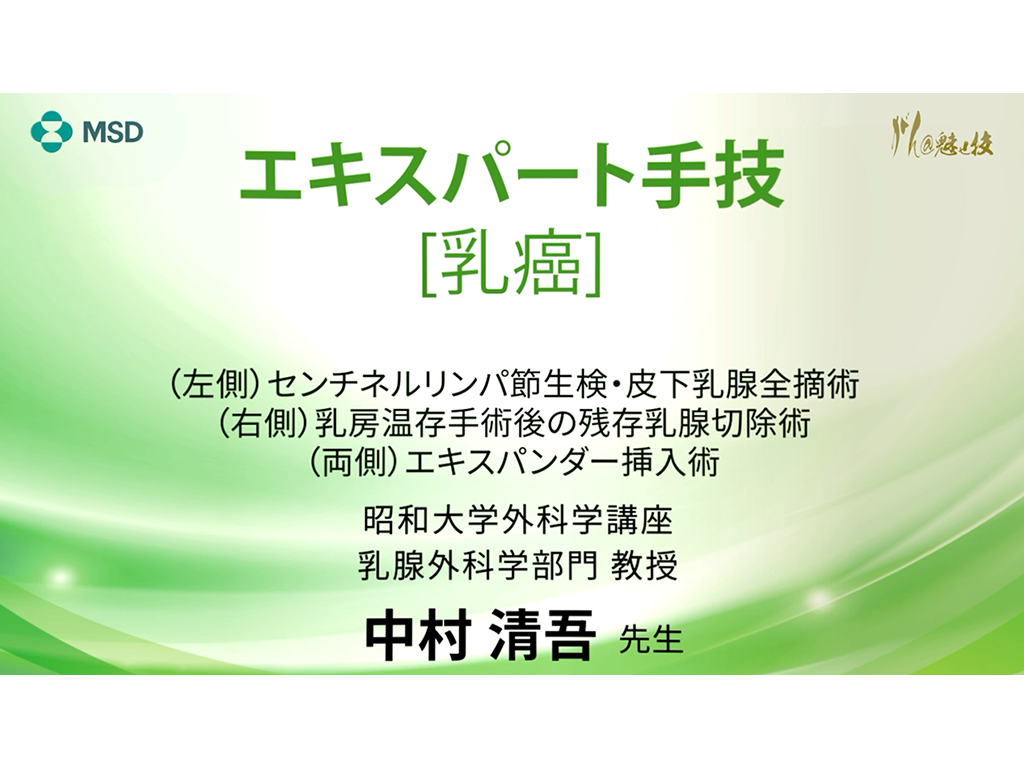 MSD

がん@魅せ技

エキスパート手技
[乳癌]

（左側）センチネルリンパ節生検・皮下乳腺全摘術
（右側）乳房温存手術後の残存乳腺切除術
（両側）エキスパンダー挿入術

昭和大学外科学講座
乳腺外科学部門 教授

中村 清吾 先生